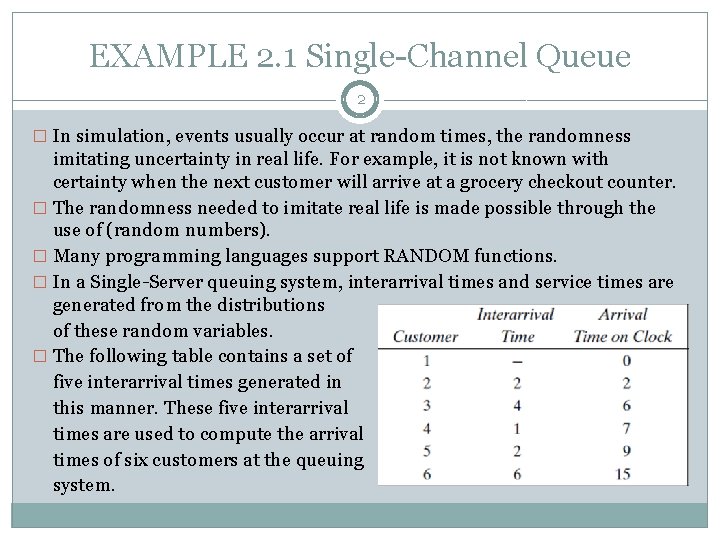 EXAMPLE 2.1 Single-Channel Queue

2

□ In simulation, events usually occur at random times, the randomness imitating uncertainty in real life. For example, it is not known with certainty when the next customer will arrive at a grocery checkout counter.

□ The randomness needed to imitate real life is made possible through the use of (random numbers).

□ Many programming languages support RANDOM functions.

□ In a Single-Server queuing system, interarrival times and service times are generated from the distributions of these random variables.

□ The following table contains a set of five interarrival times generated in this manner. These five interarrival times are used to compute the arrival times of six customers at the queuing system.

| Customer | Interarrival Time | Arrival Time on Clock |
|---|---|---|
| 1 | – | 0 |
| 2 | 2 | 2 |
| 3 | 4 | 6 |
| 4 | 1 | 7 |
| 5 | 2 | 9 |
| 6 | 6 | 15 |